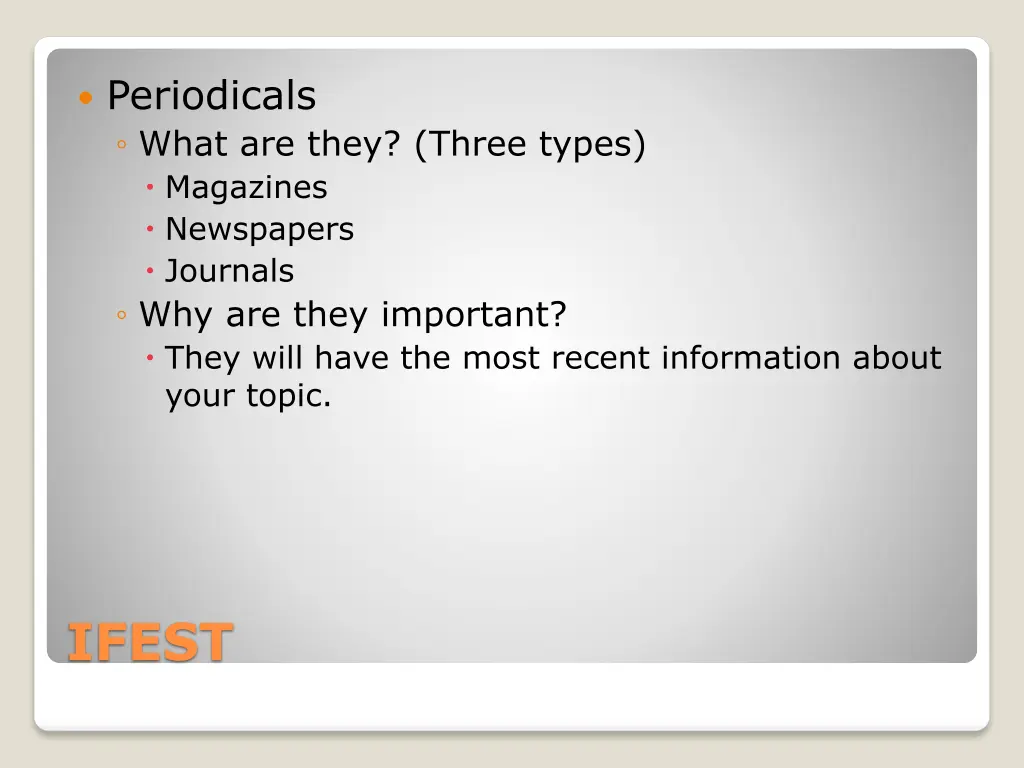 Periodicals

What are they? (Three types)

Magazines

Newspapers

Journals

Why are they important?

They will have the most recent information about your topic.

IFEST